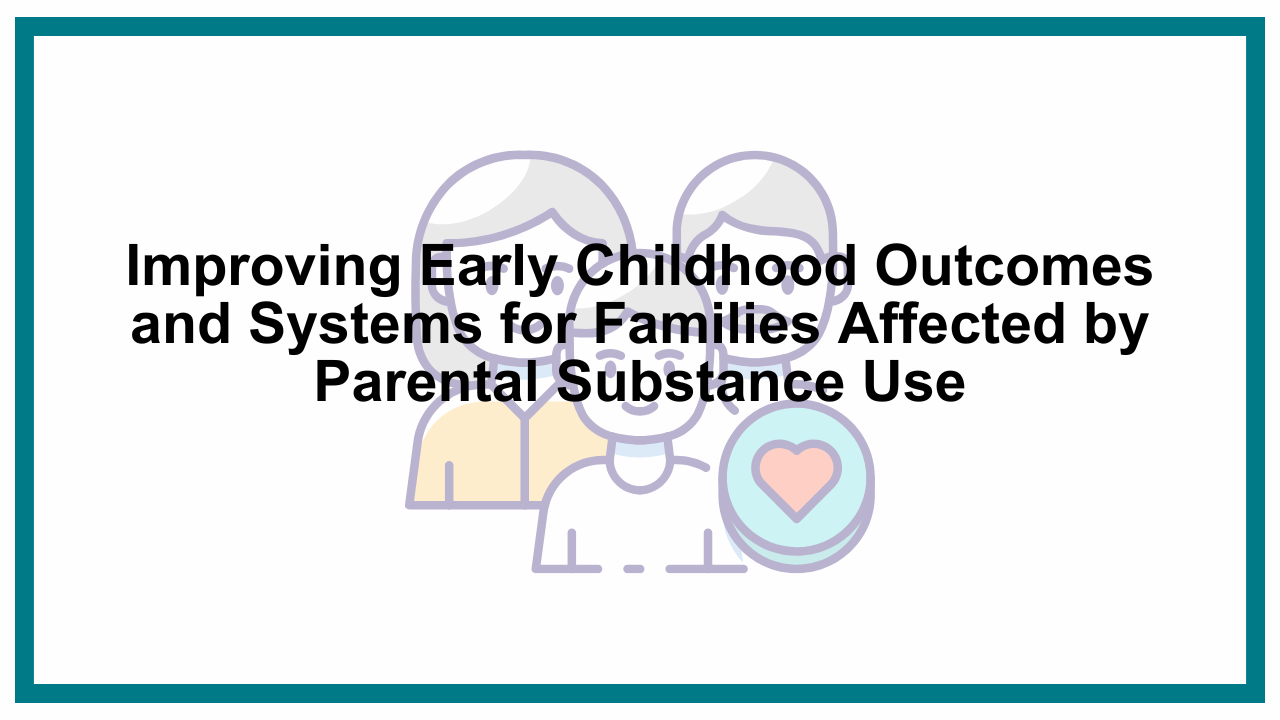 Improving Early Childhood Outcomes and Systems for Families Affected by Parental Substance Use